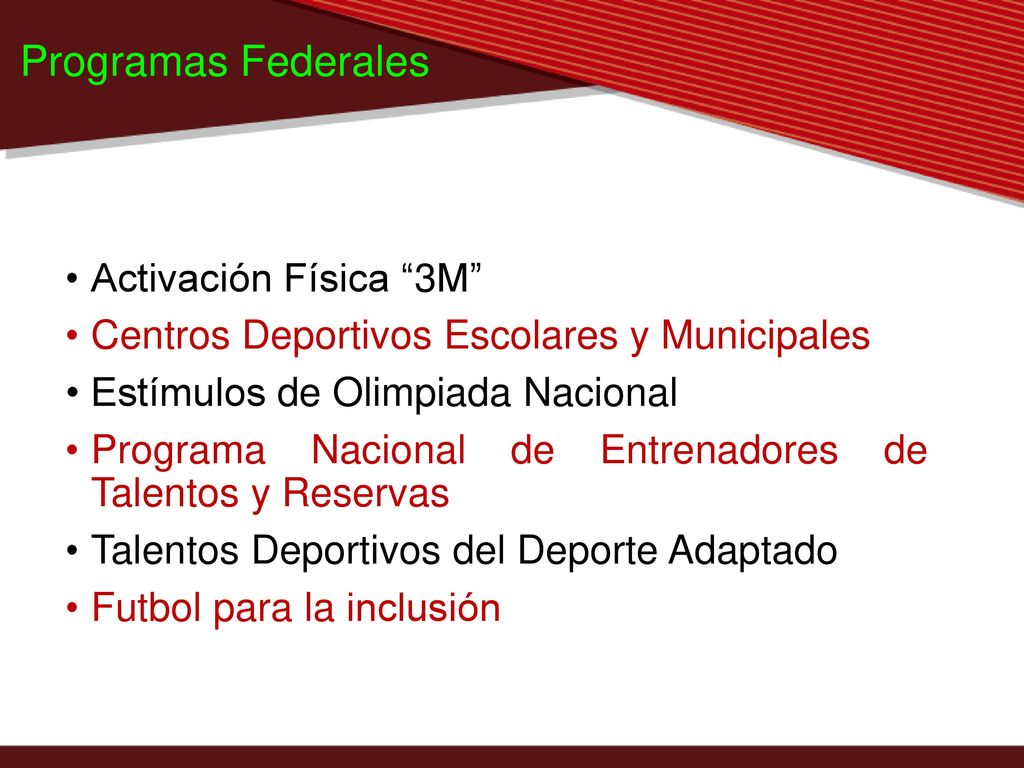 Programas Federales

• Activación Física “3M”
• Centros Deportivos Escolares y Municipales
• Estímulos de Olimpiada Nacional
• Programa Nacional de Entrenadores de Talentos y Reservas
• Talentos Deportivos del Deporte Adaptado
• Futbol para la inclusión